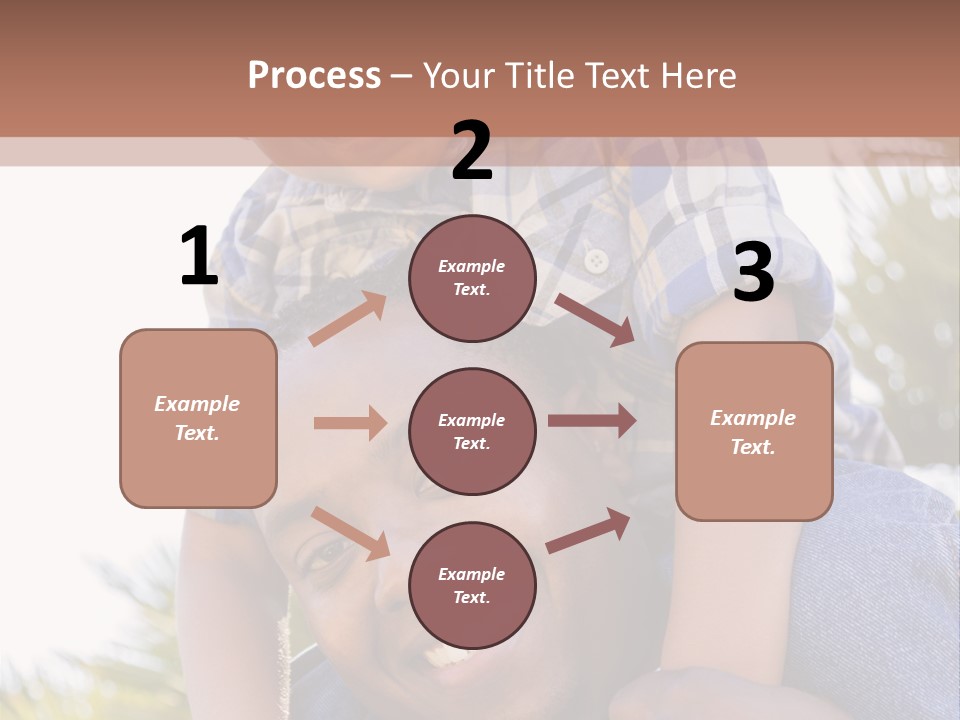 Process – Your Title Text Here

1

Example Text.

2

Example Text.

Example Text.

Example Text.

3

Example Text.